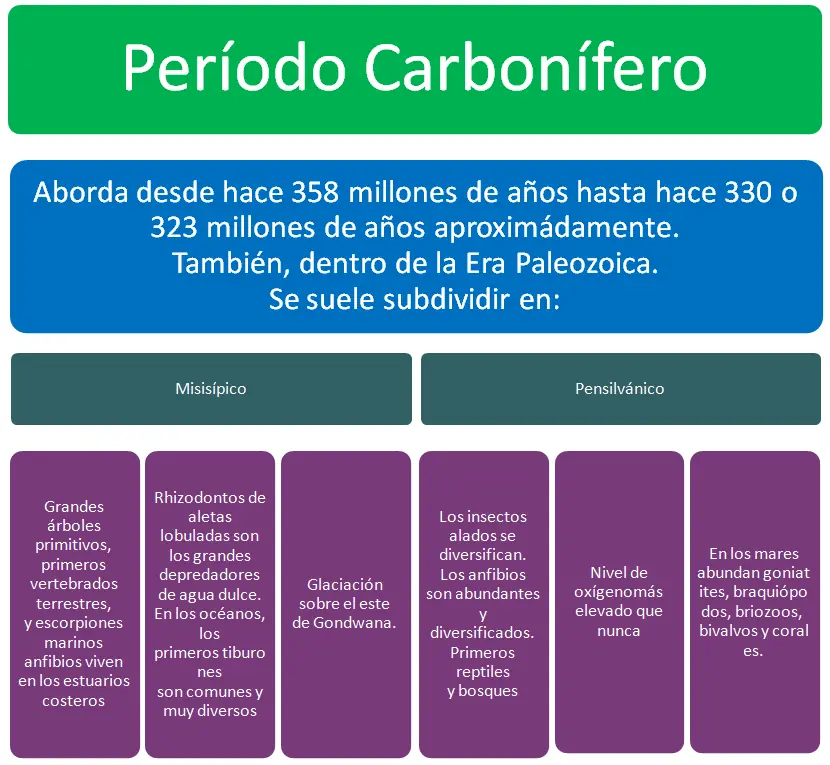 Período Carbonífero

Aborda desde hace 358 millones de años hasta hace 330 o 323 millones de años aproximádamente.
También, dentro de la Era Paleozoica.
Se suele subdividir en:

Misisípico

Pensilvánico

Grandes árboles primitivos, primeros vertebrados terrestres, y escorpiones marinos anfibios viven en los estuarios costeros

Rhizodontos de aletas lobuladas son los grandes depredadores de agua dulce. En los océanos, los primeros tiburo nes son comunes y muy diversos

Glaciación sobre el este de Gondwana.

Los insectos alados se diversifican. Los anfibios son abundantes y diversificados. Primeros reptiles y bosques

Nivel de oxígenomás elevado que nunca

En los mares abundan goniat ites, braquiópo dos, briozoos, bivalvos y coral es.